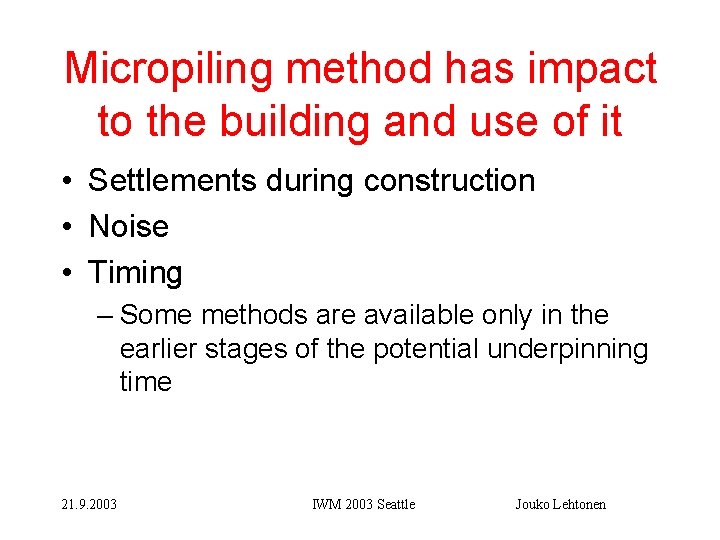 Micropiling method has impact to the building and use of it

• Settlements during construction
• Noise
• Timing
– Some methods are available only in the earlier stages of the potential underpinning time

21.9.2003 IWM 2003 Seattle Jouko Lehtonen